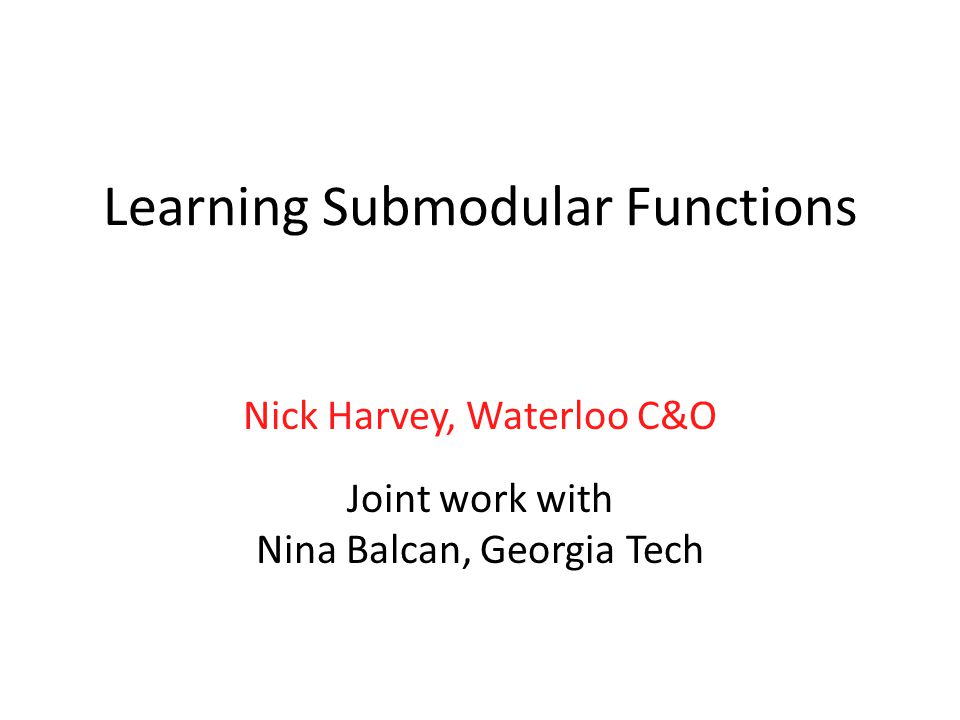 Learning Submodular Functions

Nick Harvey, Waterloo C&O

Joint work with
Nina Balcan, Georgia Tech